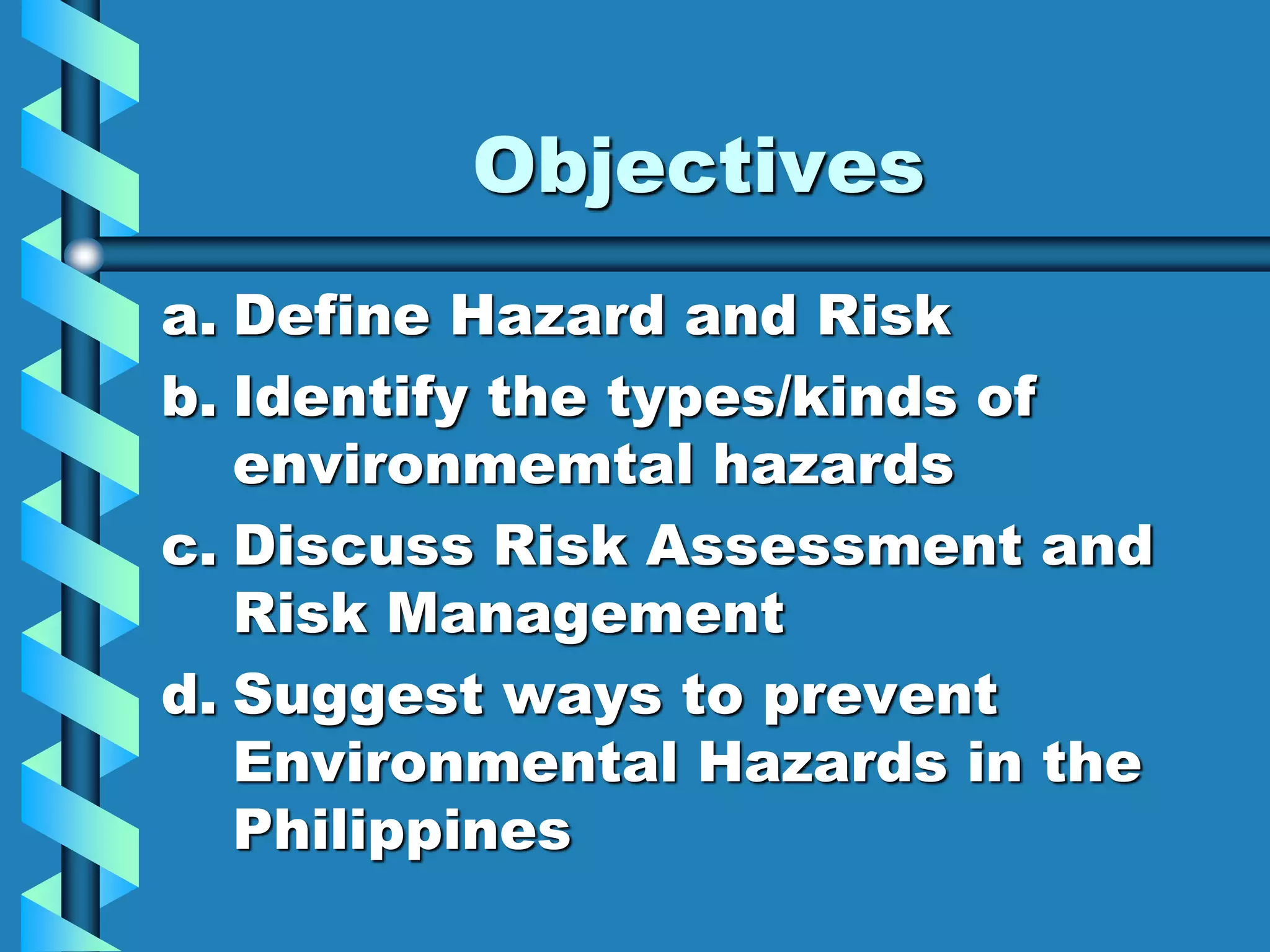 Objectives

a. Define Hazard and Risk

b. Identify the types/kinds of environmemtal hazards

c. Discuss Risk Assessment and Risk Management

d. Suggest ways to prevent Environmental Hazards in the Philippines